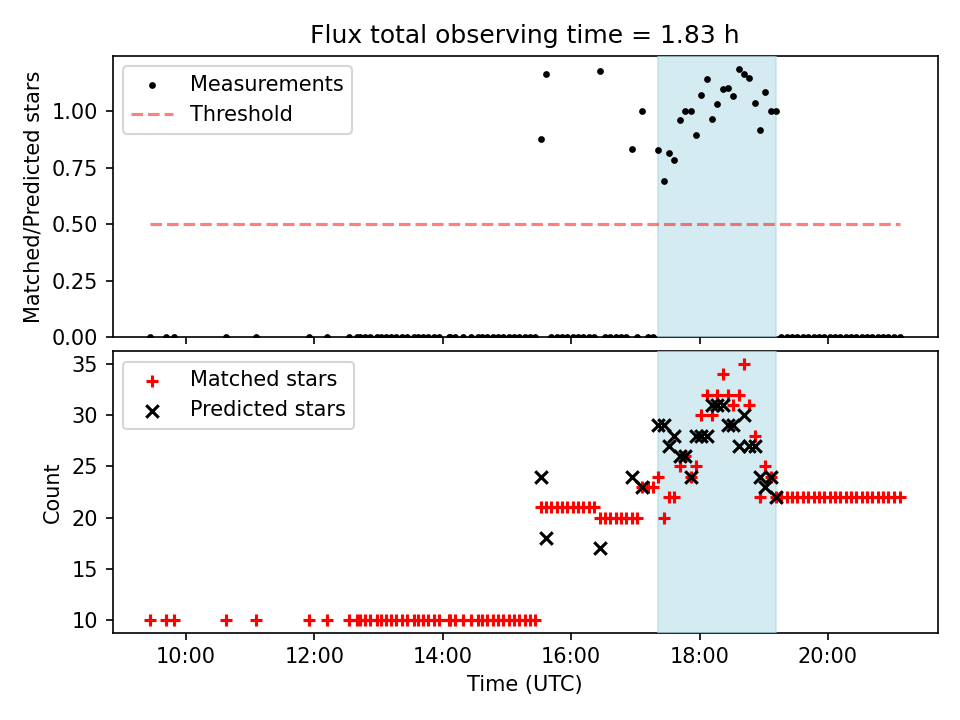 Flux total observing time = 1.83 h

Measurements
Threshold

Matched/Predicted stars
1.00
0.75
0.50
0.25
0.00

Matched stars
Predicted stars

Count
35
30
25
20
15
10

10:00
12:00
14:00
16:00
18:00
20:00
Time (UTC)